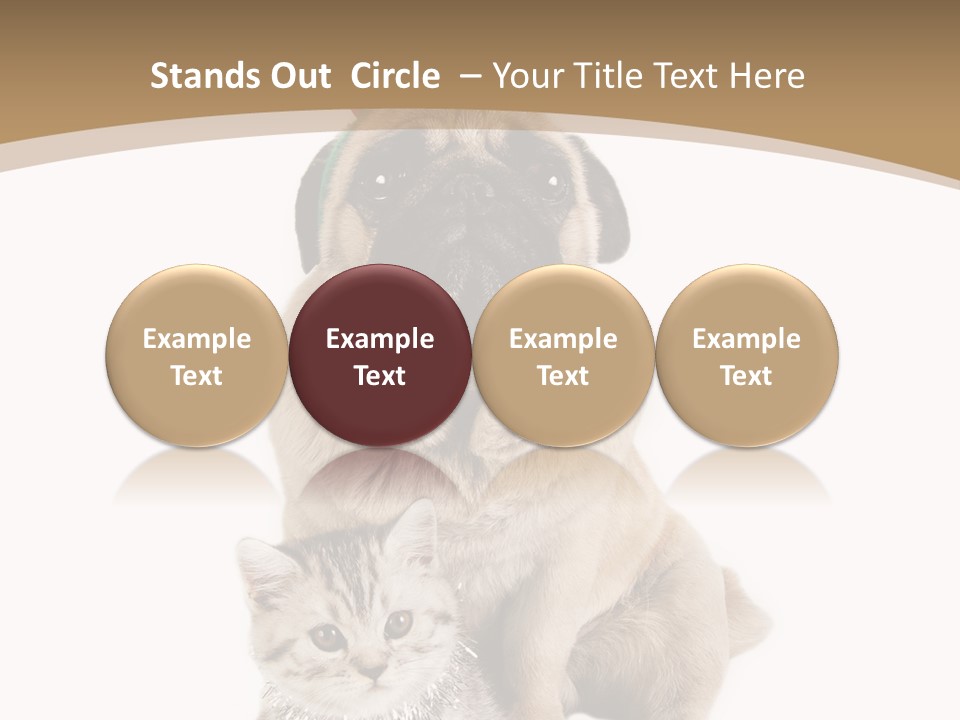 Stands Out Circle – Your Title Text Here

Example Text

Example Text

Example Text

Example Text